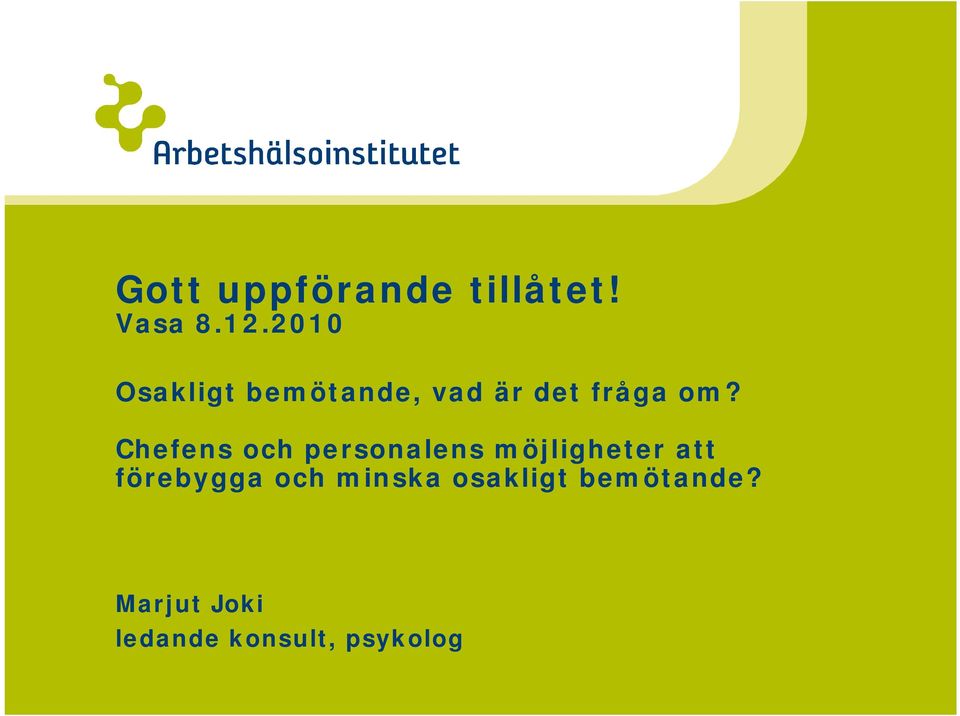 Arbetshälsoinstitutet

Gott uppförande tillåtet!
Vasa 8.12.2010

Osakligt bemötande, vad är det fråga om?

Chefens och personalens möjligheter att förebygga och minska osakligt bemötande?

Marjut Joki
ledande konsult, psykolog